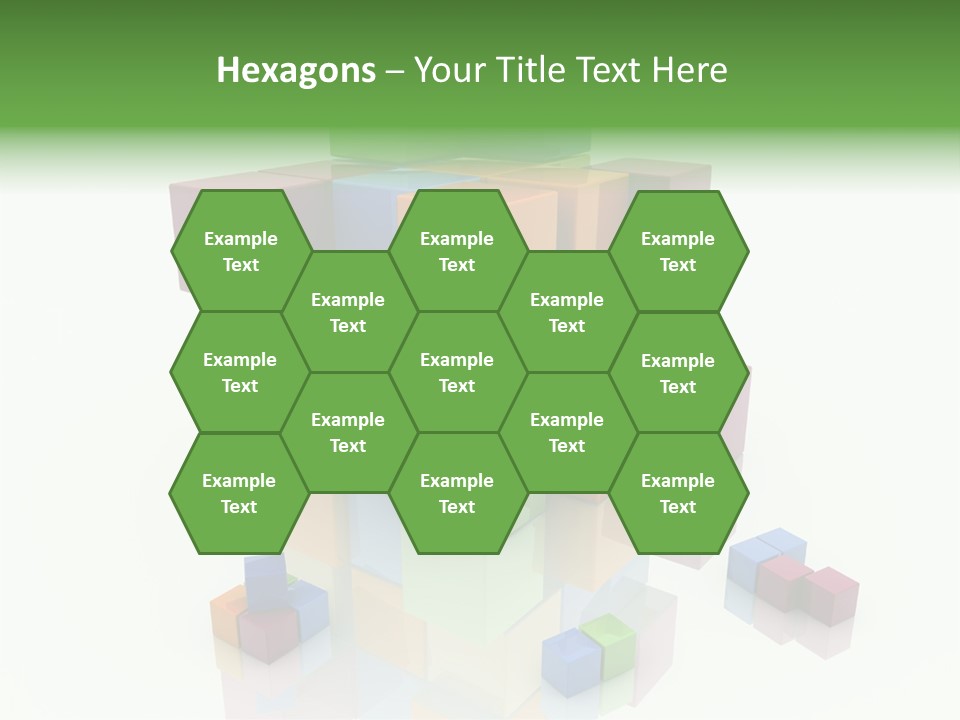 Hexagons – Your Title Text Here

Example Text

Example Text

Example Text

Example Text

Example Text

Example Text

Example Text

Example Text

Example Text

Example Text

Example Text

Example Text

Example Text